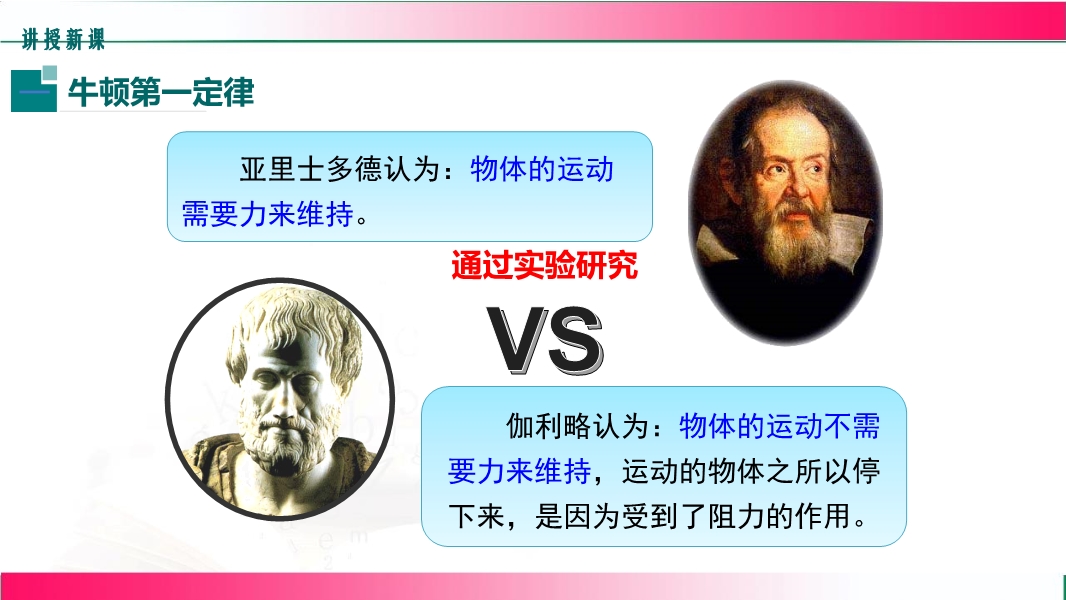 讲授新课

牛顿第一定律

亚里士多德认为：物体的运动需要力来维持。

通过实验研究

VS

伽利略认为：物体的运动不需要力来维持，运动的物体之所以停下来，是因为受到了阻力的作用。